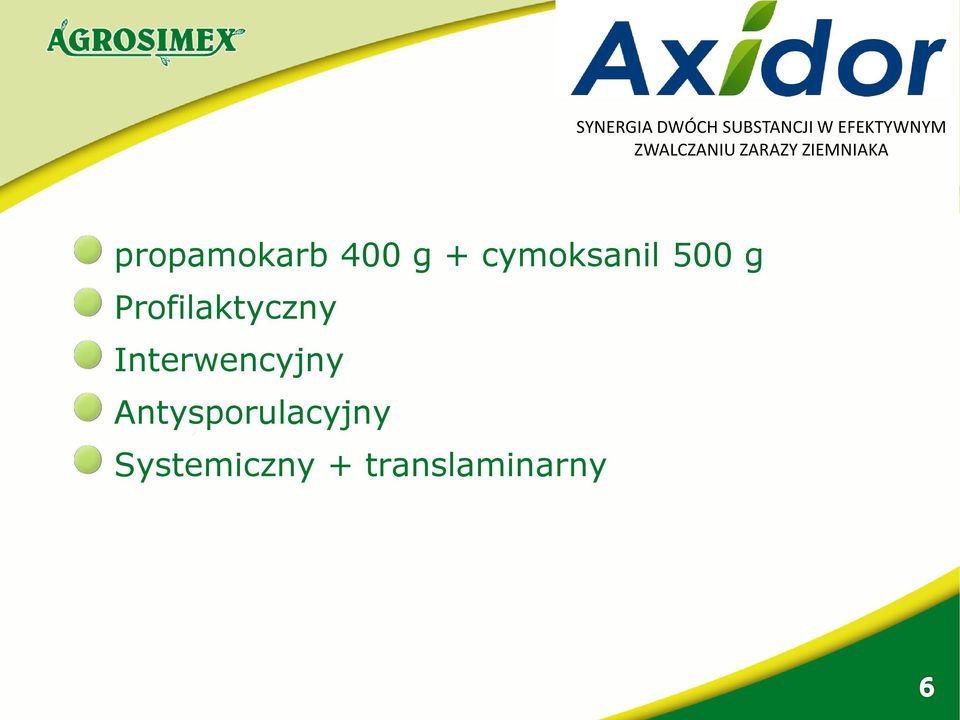 AGROSIMEX

Axidor

SYNERGIA DWÓCH SUBSTANCJI W EFEKTYWNYM ZWALCZANIU ZARAZY ZIEMNIAKA

propamokarb 400 g + cymoksanil 500 g

Profilaktyczny

Interwencyjny

Antysporulacyjny

Systemiczny + translaminarny

6